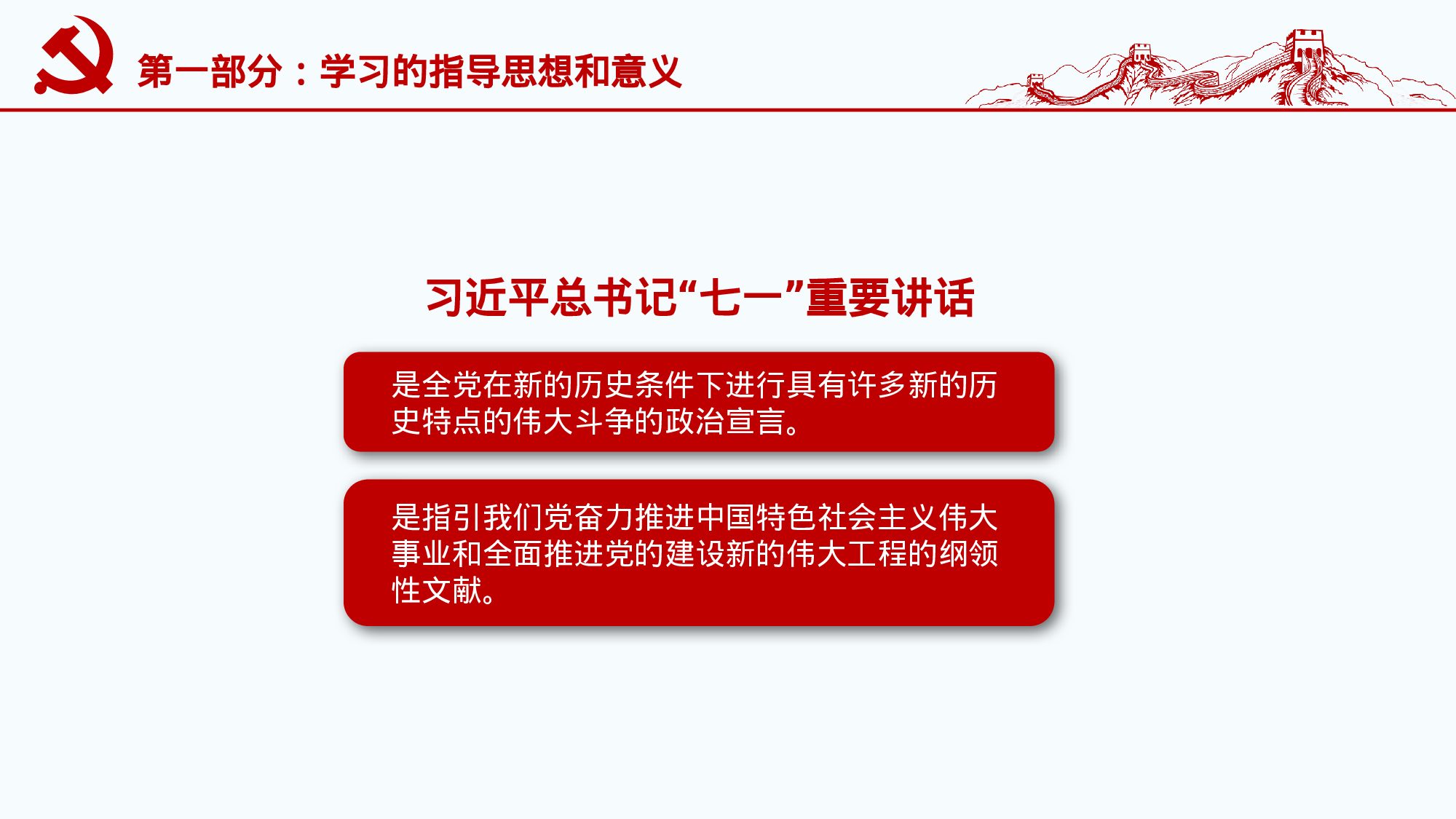 第一部分：学习的指导思想和意义

习近平总书记“七一”重要讲话

是全党在新的历史条件下进行具有许多新的历史特点的伟大斗争的政治宣言。

是指引我们党奋力推进中国特色社会主义伟大事业和全面推进党的建设新的伟大工程的纲领性文献。